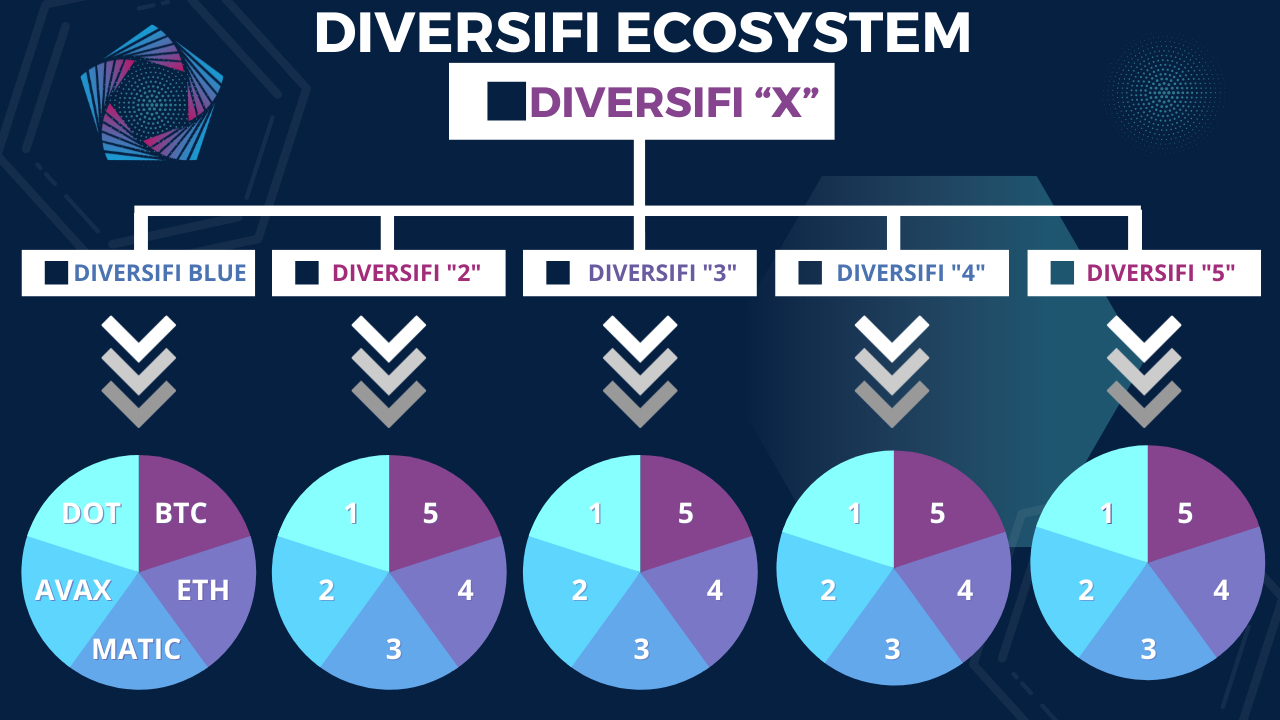 DIVERSIFI ECOSYSTEM

DIVERSIFI “X”

DIVERSIFI BLUE

DIVERSIFI "2"

DIVERSIFI "3"

DIVERSIFI "4"

DIVERSIFI "5"

DOT BTC AVAX ETH MATIC

1 5 2 4 3

1 5 2 4 3

1 5 2 4 3

1 5 2 4 3